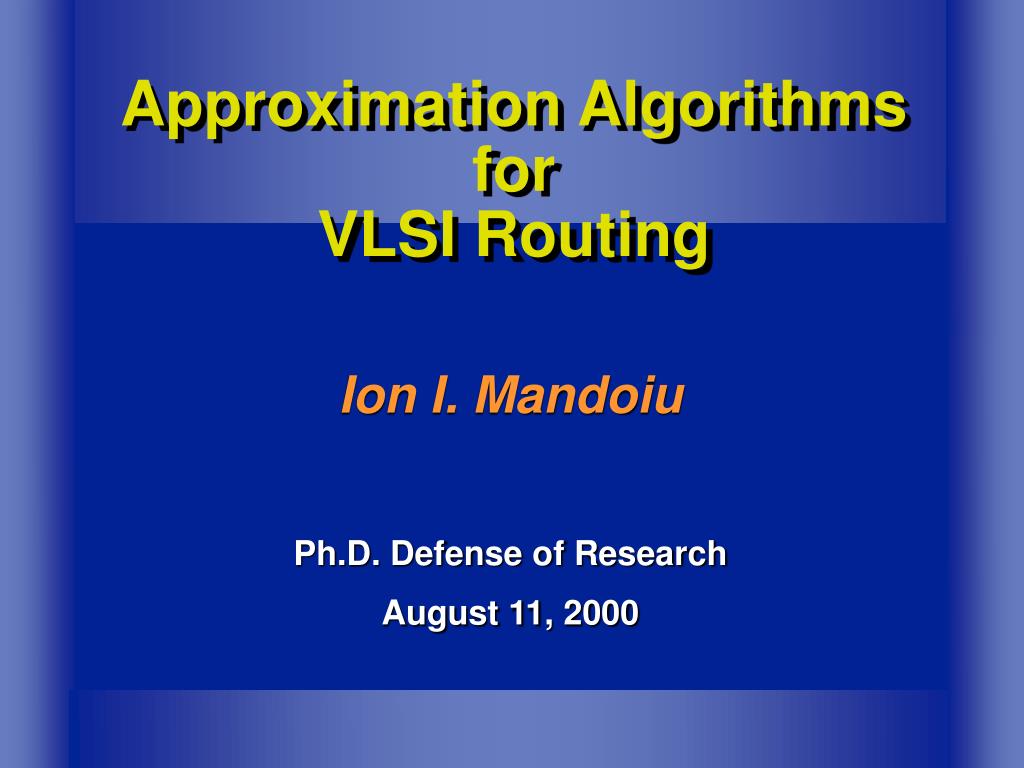 Approximation Algorithms for VLSI Routing

Ion I. Mandoiu

Ph.D. Defense of Research

August 11, 2000